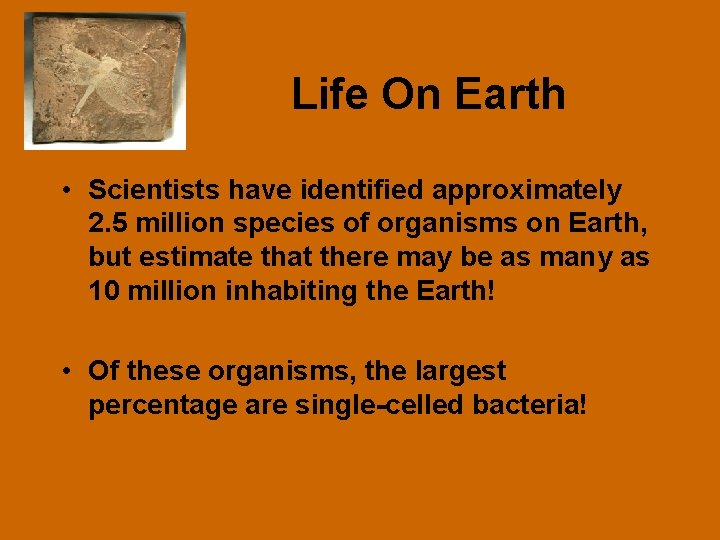 Life On Earth

• Scientists have identified approximately 2.5 million species of organisms on Earth, but estimate that there may be as many as 10 million inhabiting the Earth!

• Of these organisms, the largest percentage are single-celled bacteria!